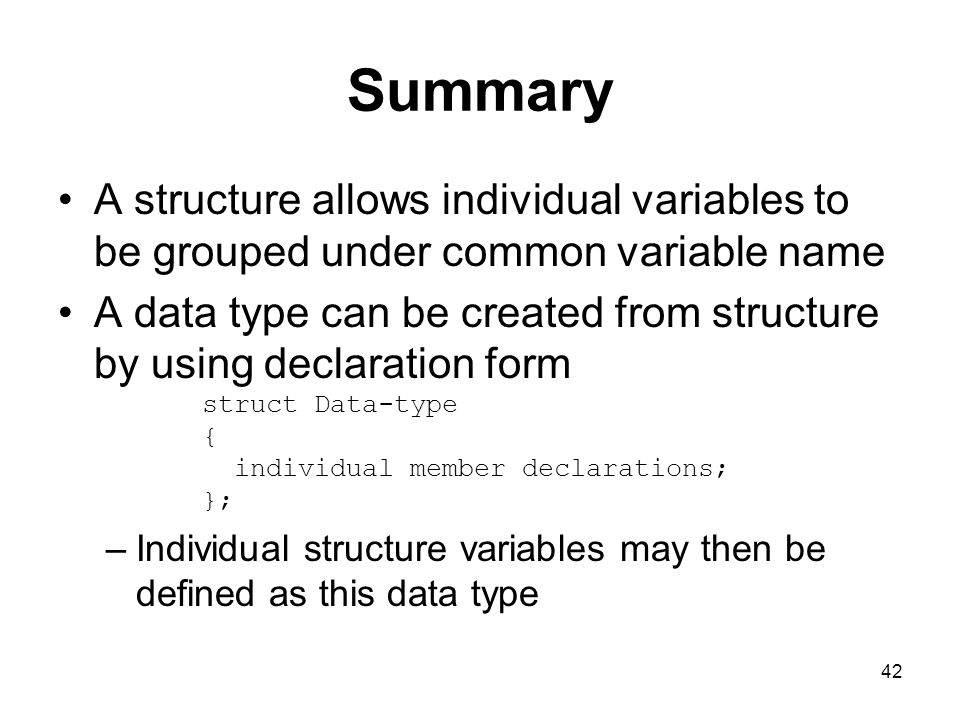 Summary

• A structure allows individual variables to be grouped under common variable name

• A data type can be created from structure by using declaration form

struct Data-type
{
  individual member declarations;
};

– Individual structure variables may then be defined as this data type

42